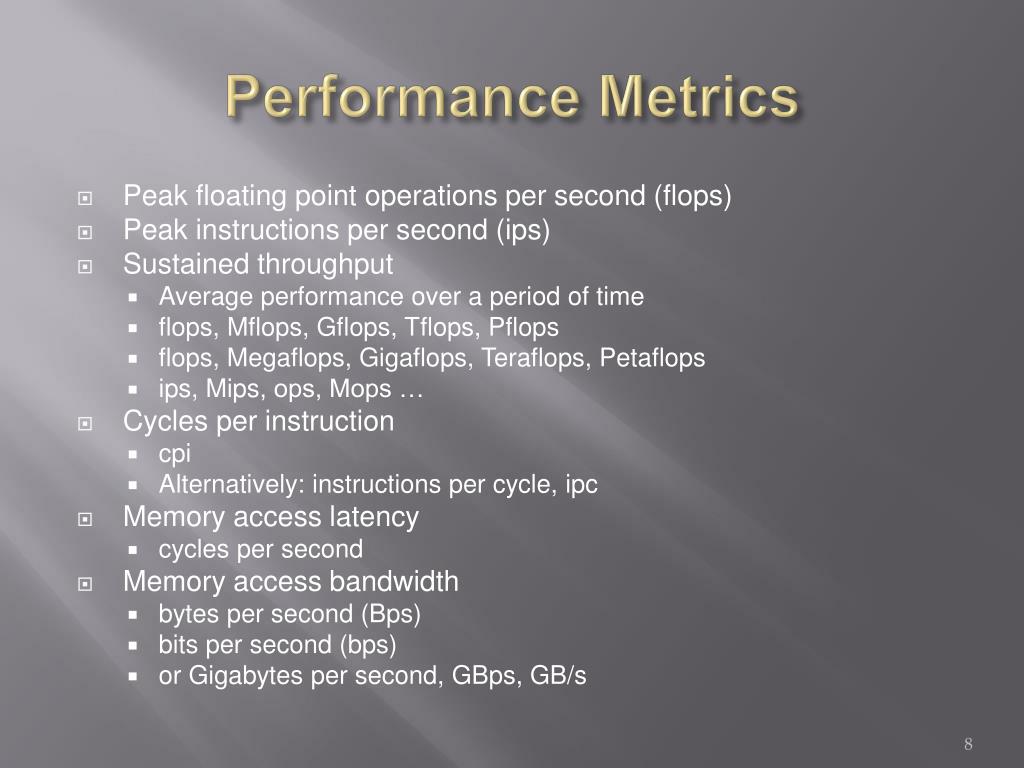 Performance Metrics

Peak floating point operations per second (flops)
Peak instructions per second (ips)
Sustained throughput
Average performance over a period of time
flops, Mflops, Gflops, Tflops, Pflops
flops, Megaflops, Gigaflops, Teraflops, Petaflops
ips, Mips, ops, Mops …
Cycles per instruction
cpi
Alternatively: instructions per cycle, ipc
Memory access latency
cycles per second
Memory access bandwidth
bytes per second (Bps)
bits per second (bps)
or Gigabytes per second, GBps, GB/s

8